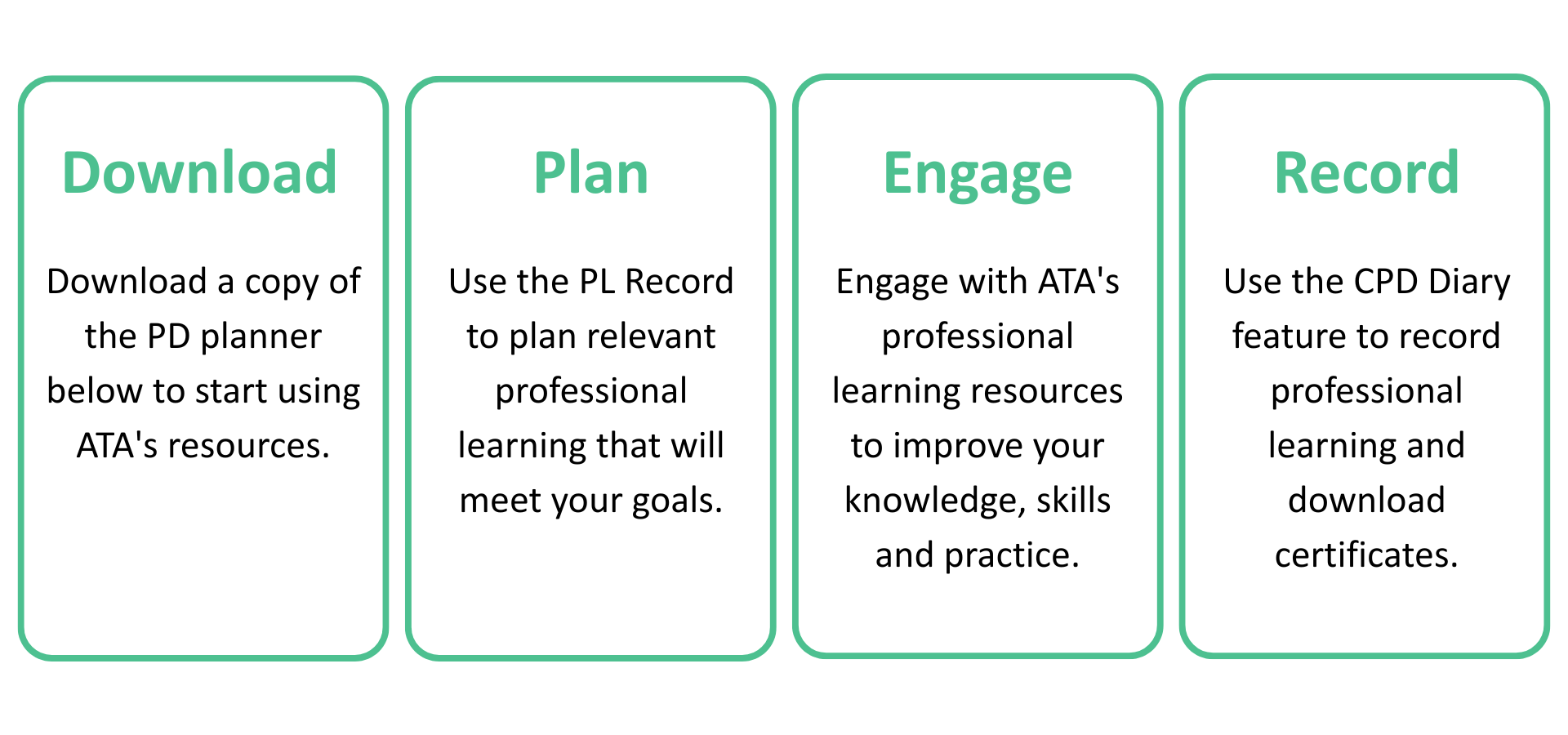 Download

Download a copy of the PD planner below to start using ATA's resources.

Plan

Use the PL Record to plan relevant professional learning that will meet your goals.

Engage

Engage with ATA's professional learning resources to improve your knowledge, skills and practice.

Record

Use the CPD Diary feature to record professional learning and download certificates.